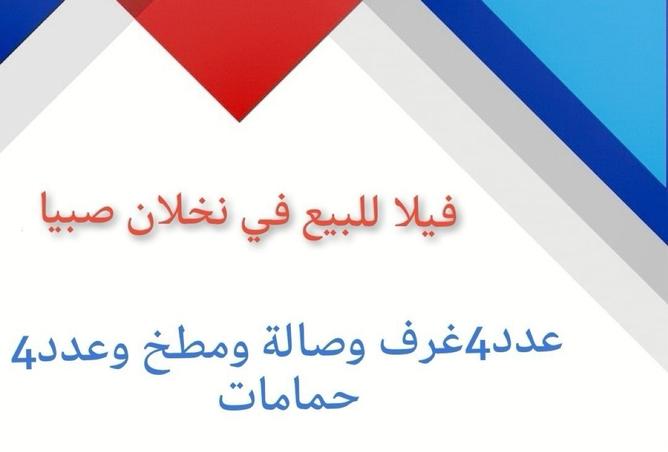 فيلا للبيع في نخلان صبيا

عدد4غرف وصالة ومطخ وعدد4 حمامات